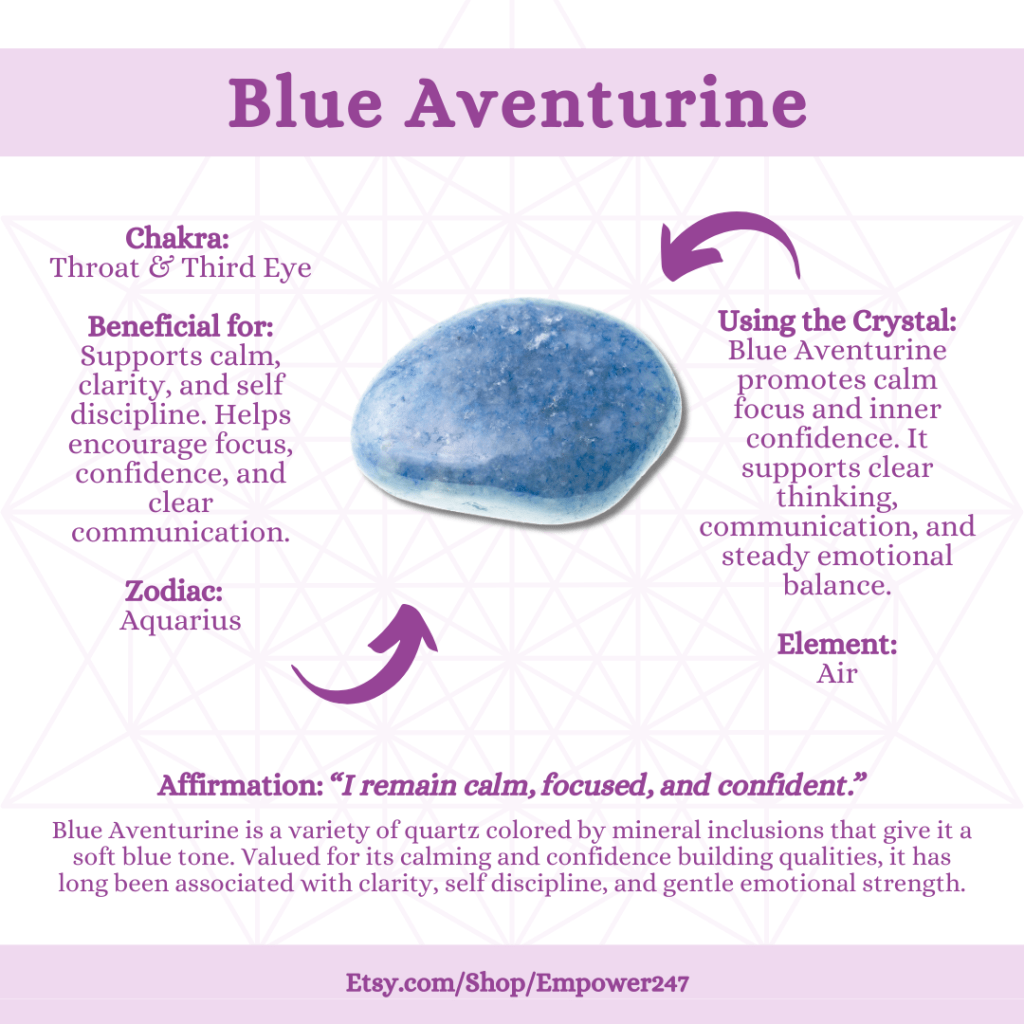 Blue Aventurine

Chakra:
Throat & Third Eye

Beneficial for:
Supports calm, clarity, and self discipline. Helps encourage focus, confidence, and clear communication.

Zodiac:
Aquarius

Using the Crystal:
Blue Aventurine promotes calm focus and inner confidence. It supports clear thinking, communication, and steady emotional balance.

Element:
Air

Affirmation: "I remain calm, focused, and confident."

Blue Aventurine is a variety of quartz colored by mineral inclusions that give it a soft blue tone. Valued for its calming and confidence building qualities, it has long been associated with clarity, self discipline, and gentle emotional strength.

Etsy.com/Shop/Empower247